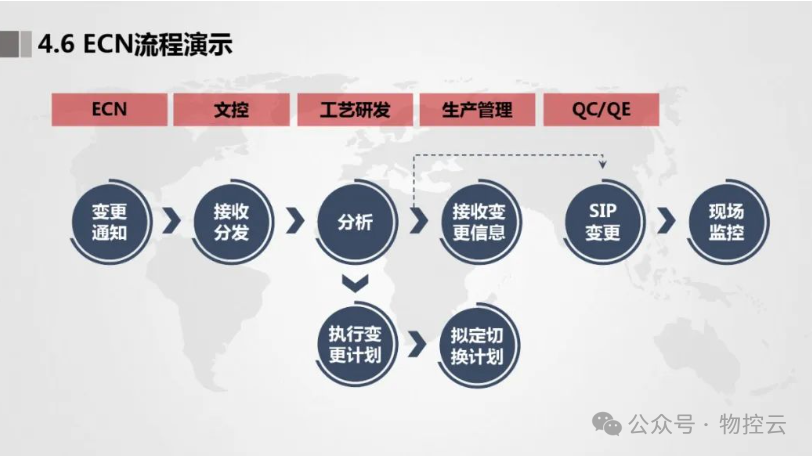 4.6 ECN流程演示

ECN

文控

工艺研发

生产管理

QC/QE

变更通知

接收分发

分析

接收变更信息

SIP变更

现场监控

执行变更计划

拟定切换计划

公众号 · 物控云